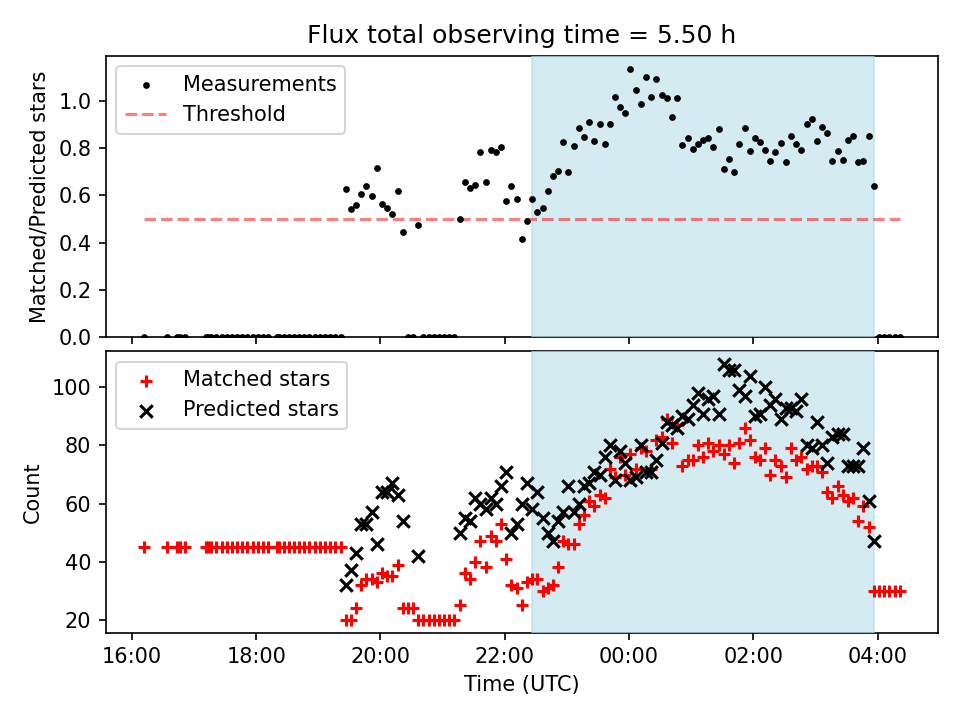 Flux total observing time = 5.50 h

Measurements
Threshold

Matched/Predicted stars

1.0
0.8
0.6
0.4
0.2
0.0

Matched stars
Predicted stars

Count

100
80
60
40
20

16:00
18:00
20:00
22:00
00:00
02:00
04:00

Time (UTC)